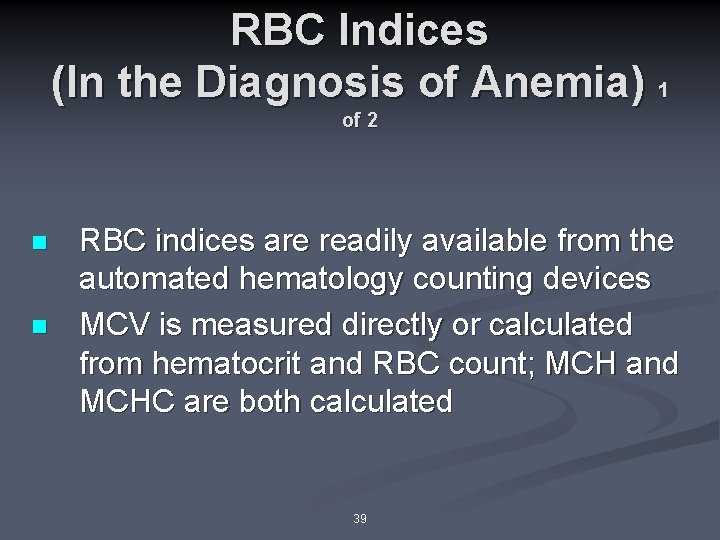 RBC Indices
(In the Diagnosis of Anemia) 1 of 2

RBC indices are readily available from the automated hematology counting devices

MCV is measured directly or calculated from hematocrit and RBC count; MCH and MCHC are both calculated

39